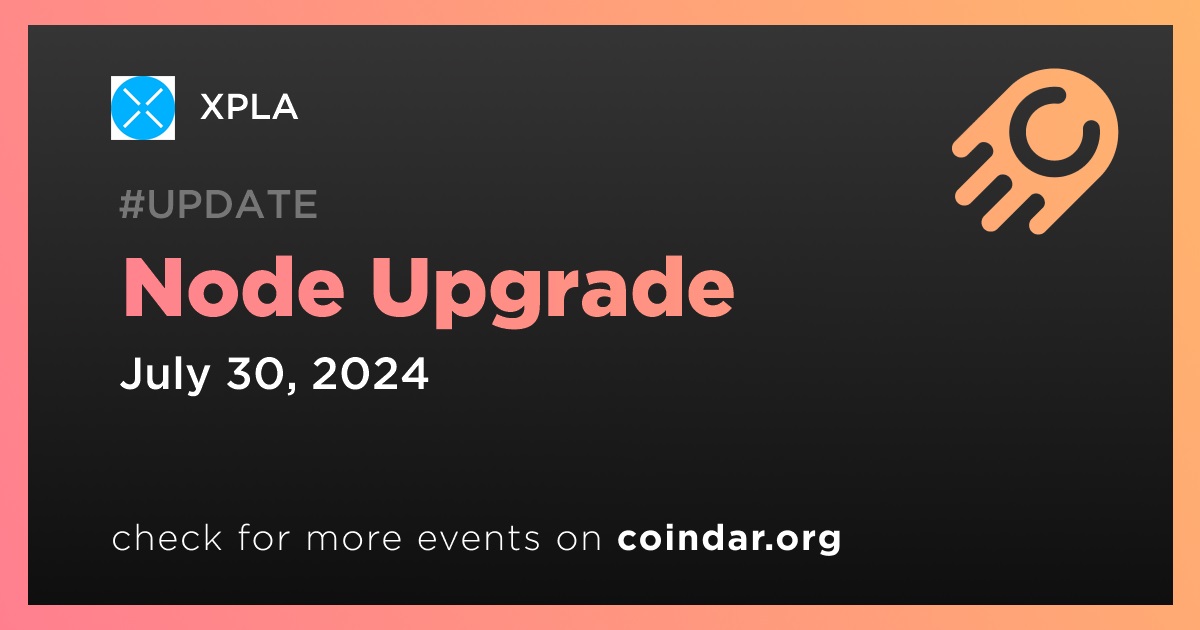 XPLA

#UPDATE

Node Upgrade

July 30, 2024

check for more events on coindar.org